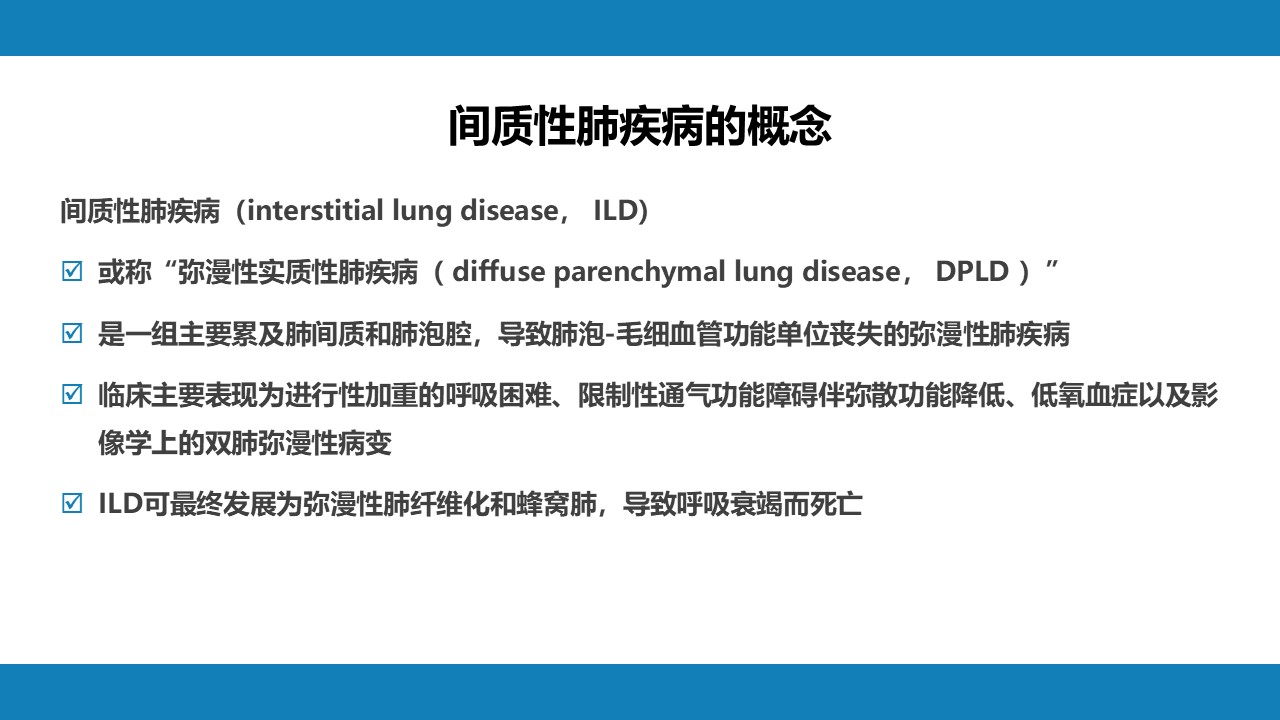 间质性肺疾病的概念

间质性肺疾病（interstitial lung disease， ILD)

☑ 或称“弥漫性实质性肺疾病（ diffuse parenchymal lung disease， DPLD ）”

☑ 是一组主要累及肺间质和肺泡腔，导致肺泡-毛细血管功能单位丧失的弥漫性肺疾病

☑ 临床主要表现为进行性加重的呼吸困难、限制性通气功能障碍伴弥散功能降低、低氧血症以及影像学上的双肺弥漫性病变

☑ ILD可最终发展为弥漫性肺纤维化和蜂窝肺，导致呼吸衰竭而死亡